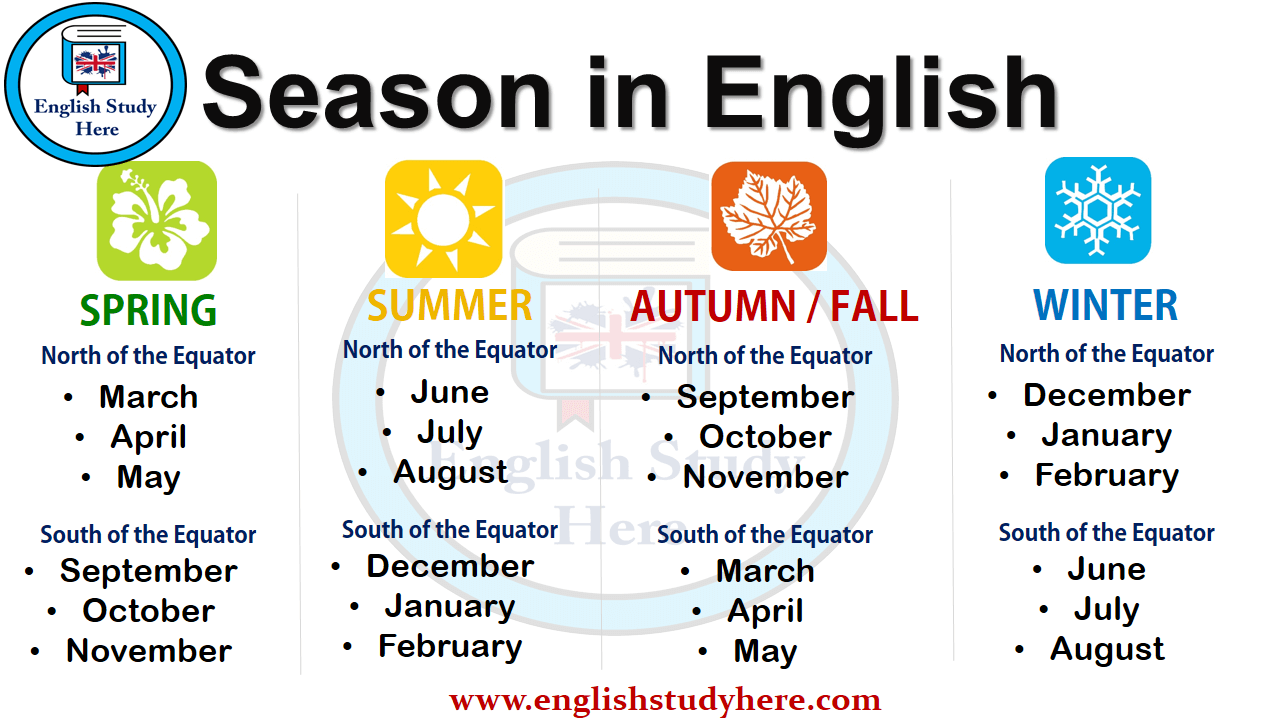 English Study Here

Season in English

SPRING
North of the Equator
• March
• April
• May

South of the Equator
• September
• October
• November

SUMMER
North of the Equator
• June
• July
• August

South of the Equator
• December
• January
• February

AUTUMN / FALL
North of the Equator
• September
• October
• November

South of the Equator
• March
• April
• May

WINTER
North of the Equator
• December
• January
• February

South of the Equator
• June
• July
• August

English Study Here

www.englishstudyhere.com